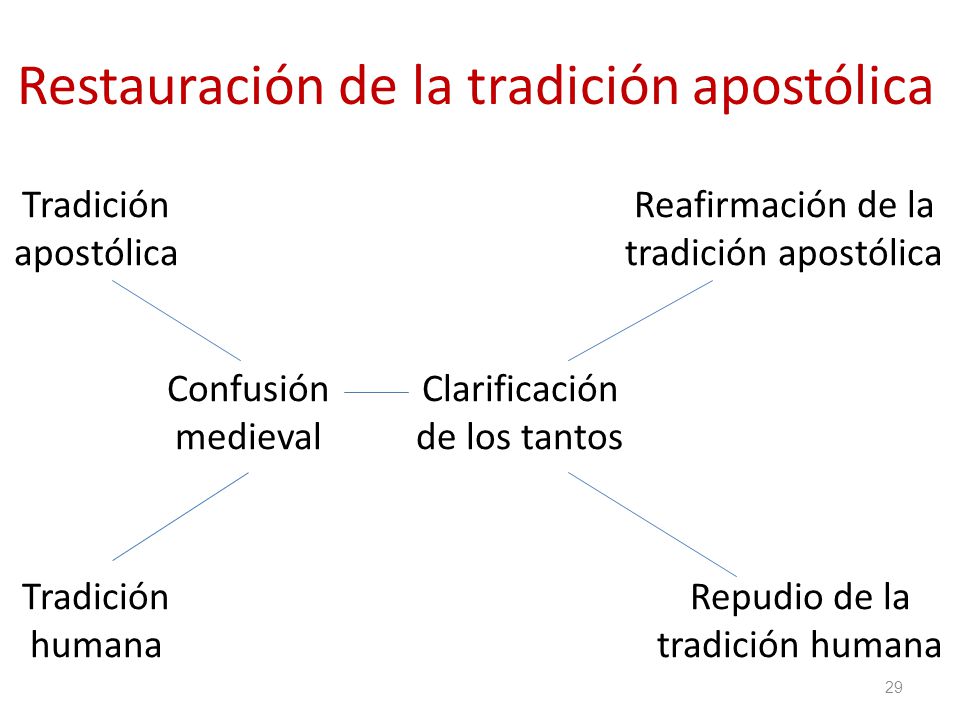 Restauración de la tradición apostólica

Tradición apostólica

Reafirmación de la tradición apostólica

Confusión medieval

Clarificación de los tantos

Tradición humana

Repudio de la tradición humana

29